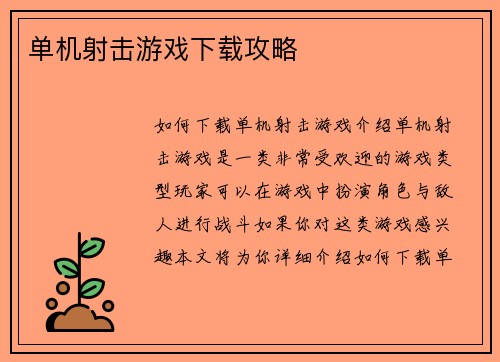 单机射击游戏下载攻略

如何下载单机射击游戏介绍单机射击游戏是一类非常受欢迎的游戏类型玩家可以在游戏中扮演角色与敌人进行战斗如果你对这类游戏感兴趣本文将为你详细介绍如何下载单